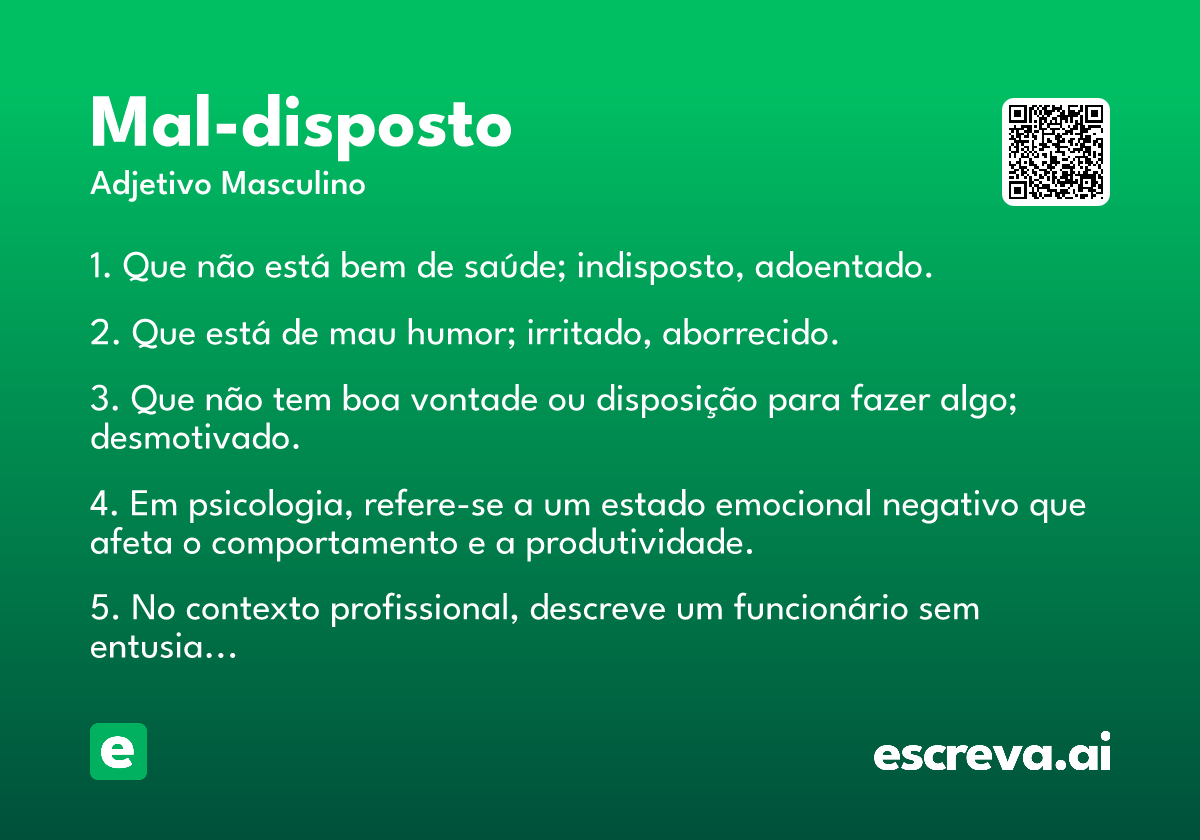 Mal-disposto
Adjetivo Masculino

1. Que não está bem de saúde; indisposto, adoentado.

2. Que está de mau humor; irritado, aborrecido.

3. Que não tem boa vontade ou disposição para fazer algo; desmotivado.

4. Em psicologia, refere-se a um estado emocional negativo que afeta o comportamento e a produtividade.

5. No contexto profissional, descreve um funcionário sem entusia...

e

escreva.ai